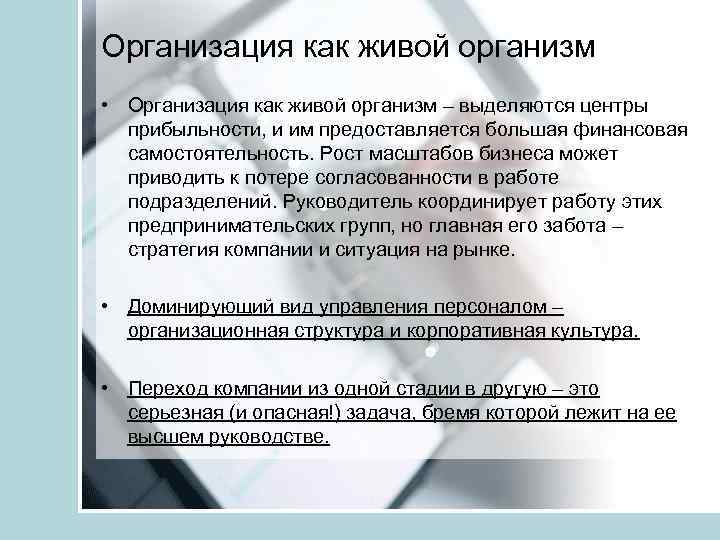 Организация как живой организм

• Организация как живой организм – выделяются центры прибыльности, и им предоставляется большая финансовая самостоятельность. Рост масштабов бизнеса может приводить к потере согласованности в работе подразделений. Руководитель координирует работу этих предпринимательских групп, но главная его забота – стратегия компании и ситуация на рынке.

• Доминирующий вид управления персоналом – организационная структура и корпоративная культура.

• Переход компании из одной стадии в другую – это серьезная (и опасная!) задача, бремя которой лежит на ее высшем руководстве.